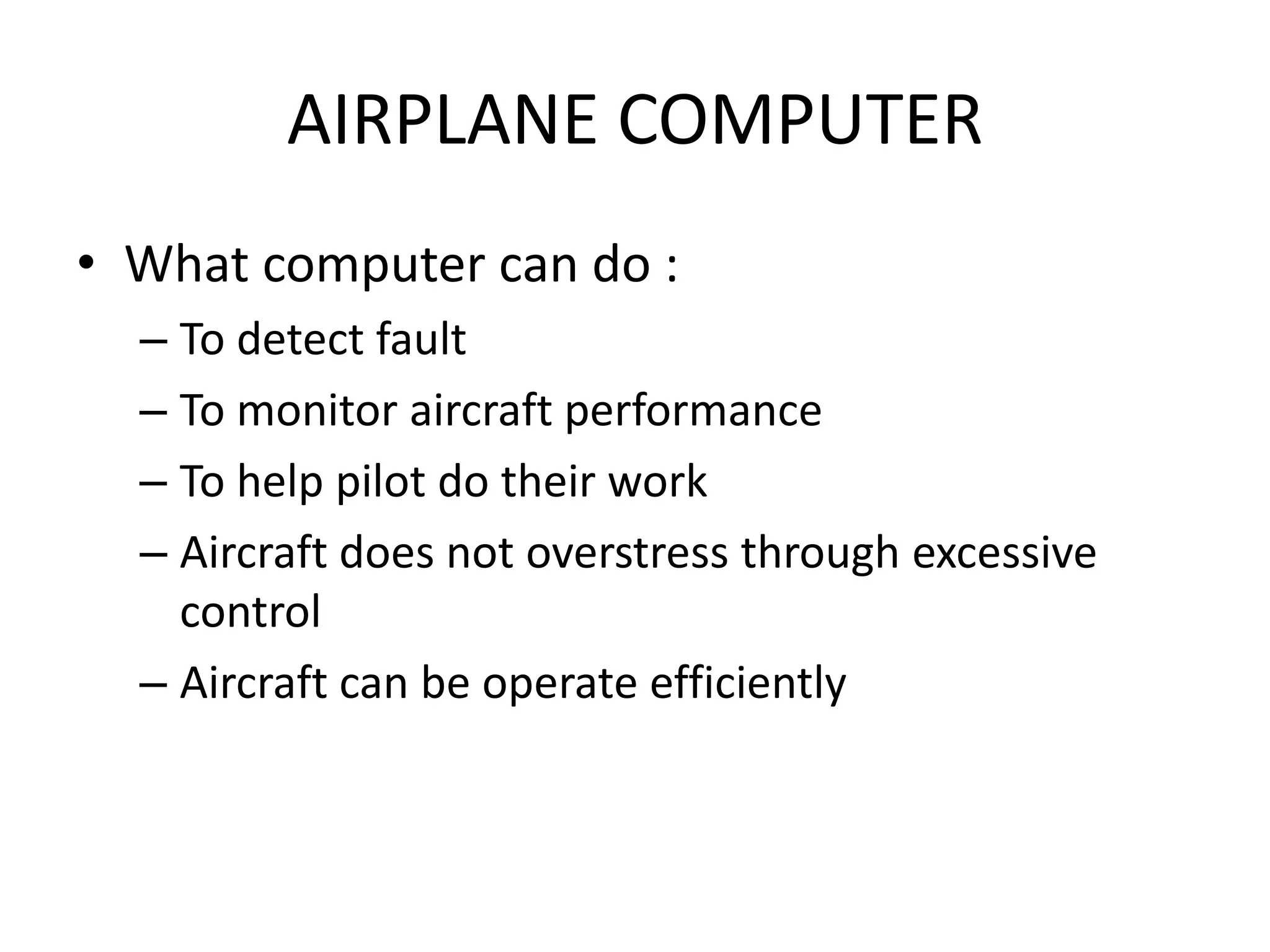 AIRPLANE COMPUTER

• What computer can do :
– To detect fault
– To monitor aircraft performance
– To help pilot do their work
– Aircraft does not overstress through excessive control
– Aircraft can be operate efficiently